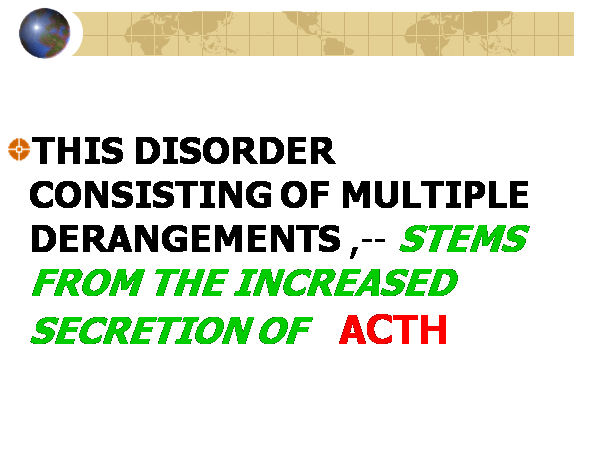 THIS DISORDER CONSISTING OF MULTIPLE DERANGEMENTS ,-- STEMS FROM THE INCREASED SECRETION OF ACTH